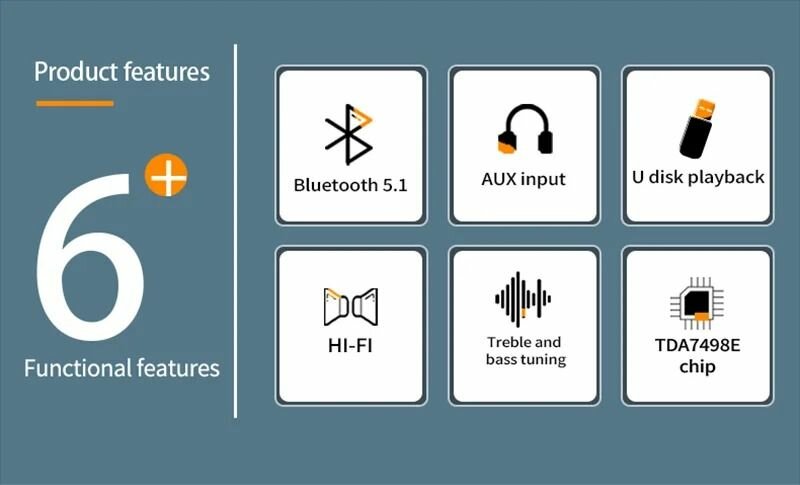 Product features

6+

Functional features

Bluetooth 5.1

AUX input

U disk playback

HI-FI

Treble and bass tuning

TDA7498E chip